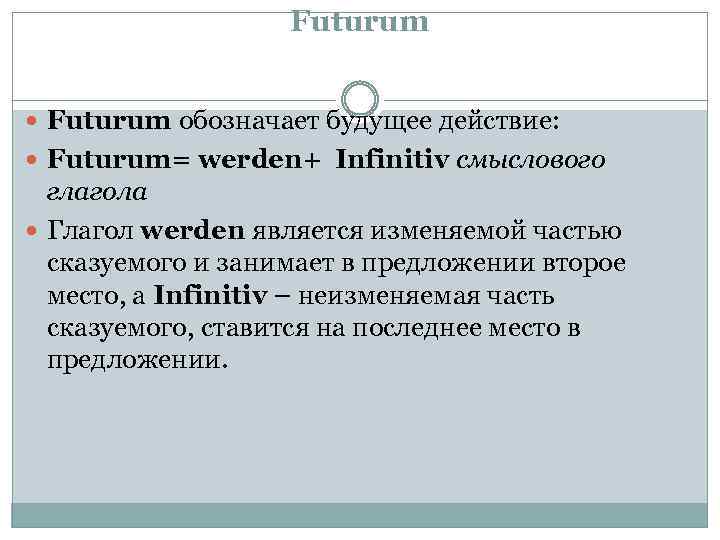 Futurum

Futurum обозначает будущее действие:

Futurum= werden+ Infinitiv смыслового глагола

Глагол werden является изменяемой частью сказуемого и занимает в предложении второе место, а Infinitiv – неизменяемая часть сказуемого, ставится на последнее место в предложении.